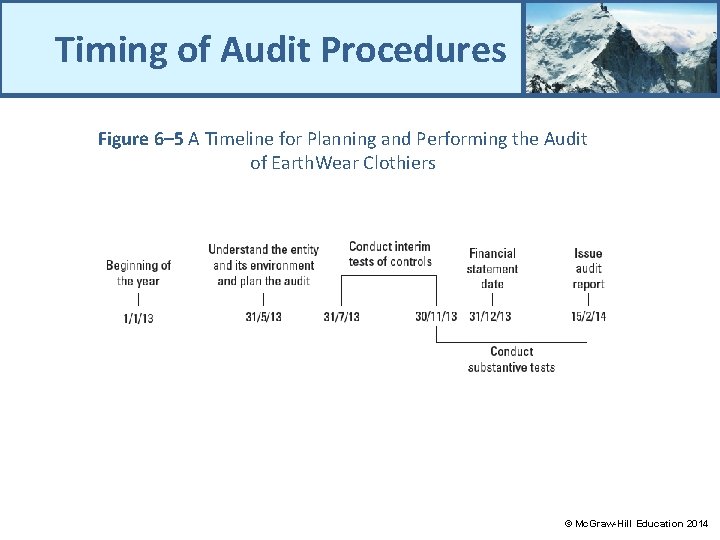 Timing of Audit Procedures

Figure 6–5 A Timeline for Planning and Performing the Audit of EarthWear Clothiers

Beginning of the year

1/1/13

Understand the entity and its environment and plan the audit

31/5/13

Conduct interim tests of controls

31/7/13

30/11/13

Financial statement date

31/12/13

Issue audit report

15/2/14

Conduct substantive tests

© McGraw-Hill Education 2014